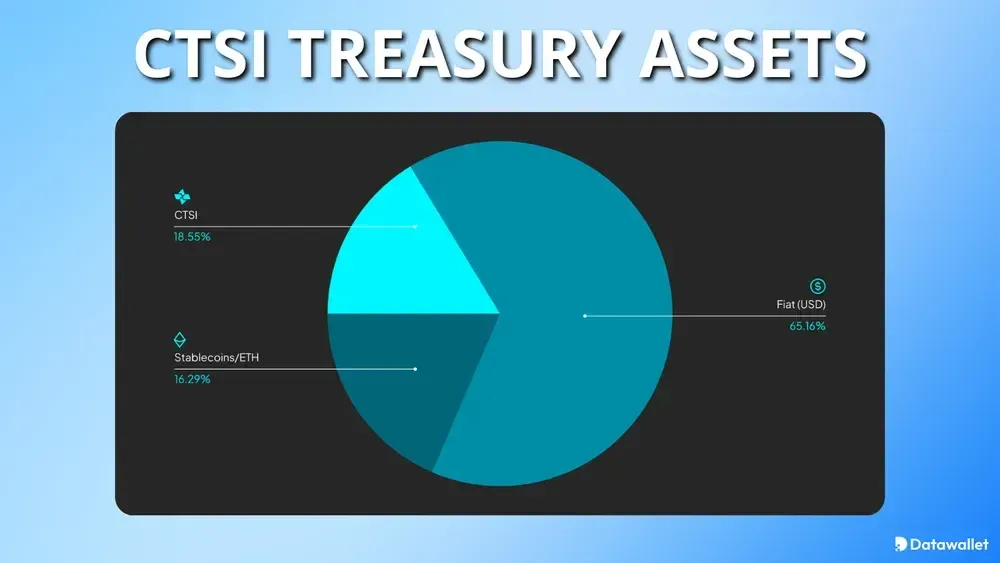 CTSI TREASURY ASSETS

CTSI
18.55%

Stablecoins/ETH
16.29%

Fiat (USD)
65.16%

Datawallet